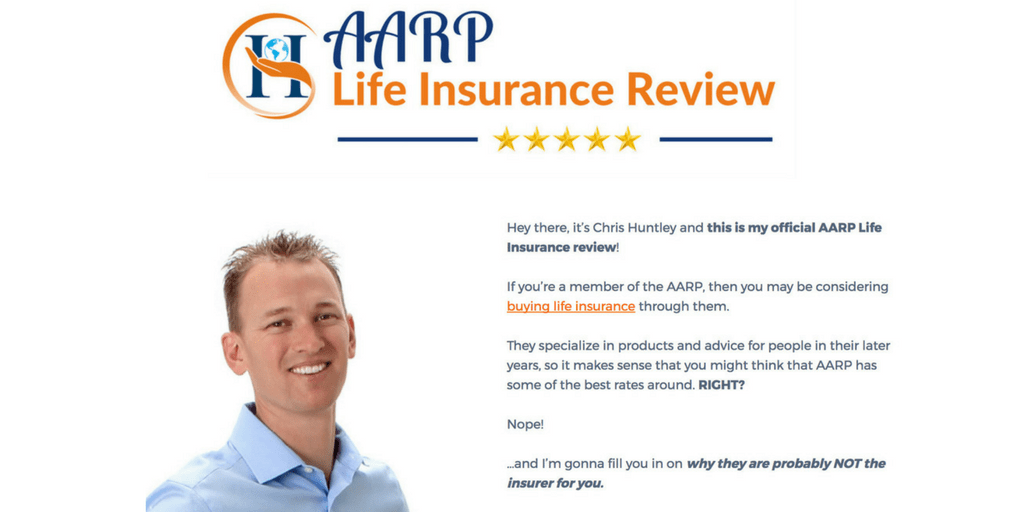 H

AARP
Life Insurance Review

Hey there, it's Chris Huntley and this is my official AARP Life Insurance review!

If you're a member of the AARP, then you may be considering buying life insurance through them.

They specialize in products and advice for people in their later years, so it makes sense that you might think that AARP has some of the best rates around. RIGHT?

Nope!

...and I'm gonna fill you in on why they are probably NOT the insurer for you.